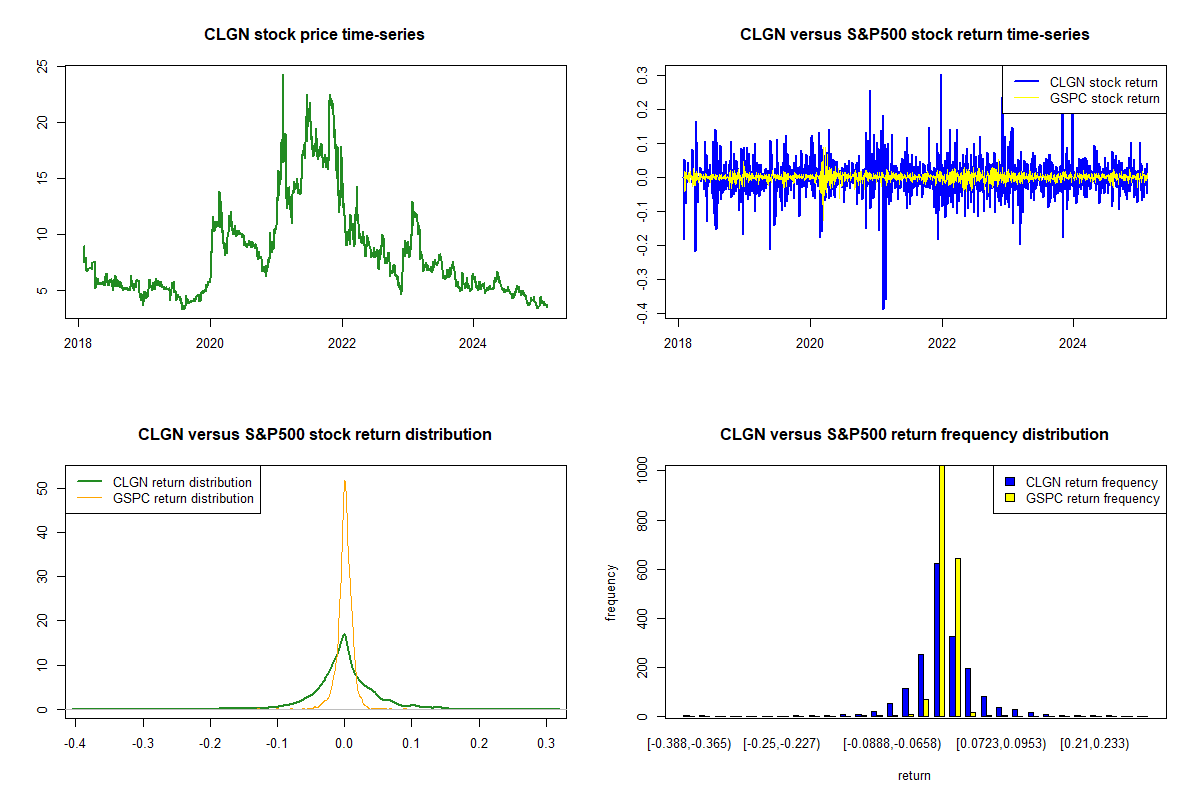 CLGN stock price time-series

25
20
15
10
5

2018 2020 2022 2024

CLGN versus S&P500 stock return time-series

CLGN stock return
GSPC stock return

0.3
0.2
0.1
0.0
-0.1
-0.2
-0.3
-0.4

2018 2020 2022 2024

CLGN versus S&P500 stock return distribution

CLGN return distribution
GSPC return distribution

50
40
30
20
10
0

-0.4 -0.3 -0.2 -0.1 0.0 0.1 0.2 0.3

CLGN versus S&P500 return frequency distribution

CLGN return frequency
GSPC return frequency

frequency

1000
800
600
400
200
0

[-0.388,-0.365) [-0.25,-0.227) [-0.0888,-0.0658) [0.0723,0.0953) [0.21,0.233)

return